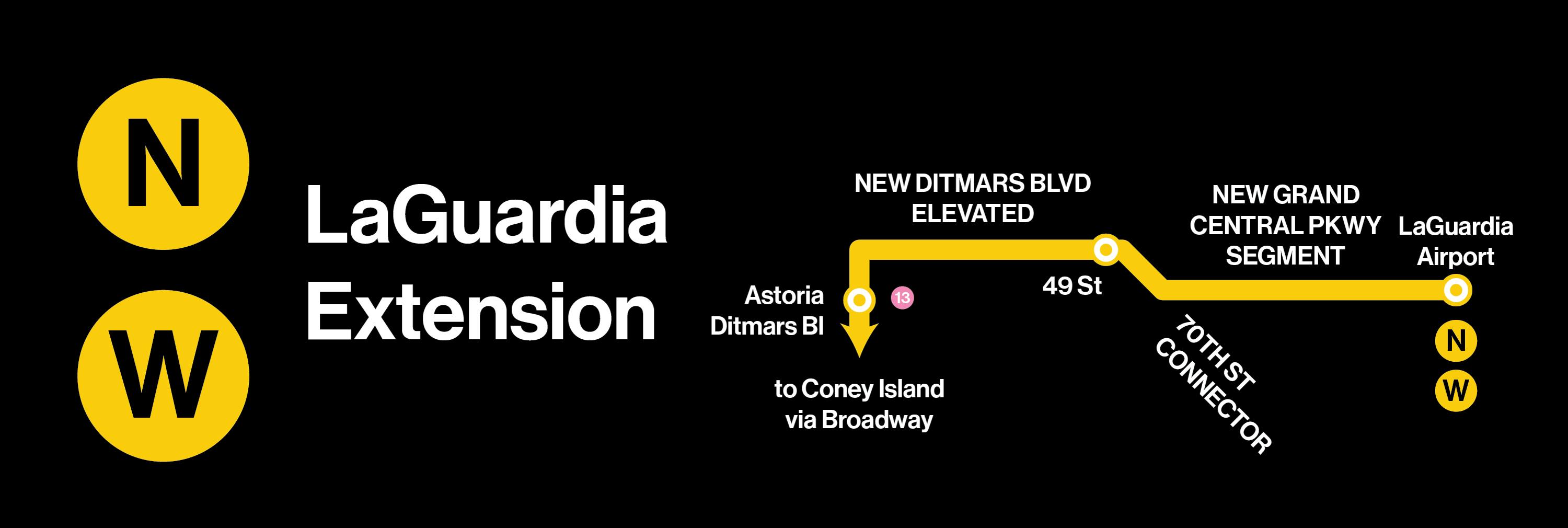 N

W

LaGuardia Extension

NEW DITMARS BLVD ELEVATED

NEW GRAND CENTRAL PKWY SEGMENT

LaGuardia Airport

Astoria Ditmars Bl

13

49 St

70TH ST CONNECTOR

N

W

to Coney Island via Broadway